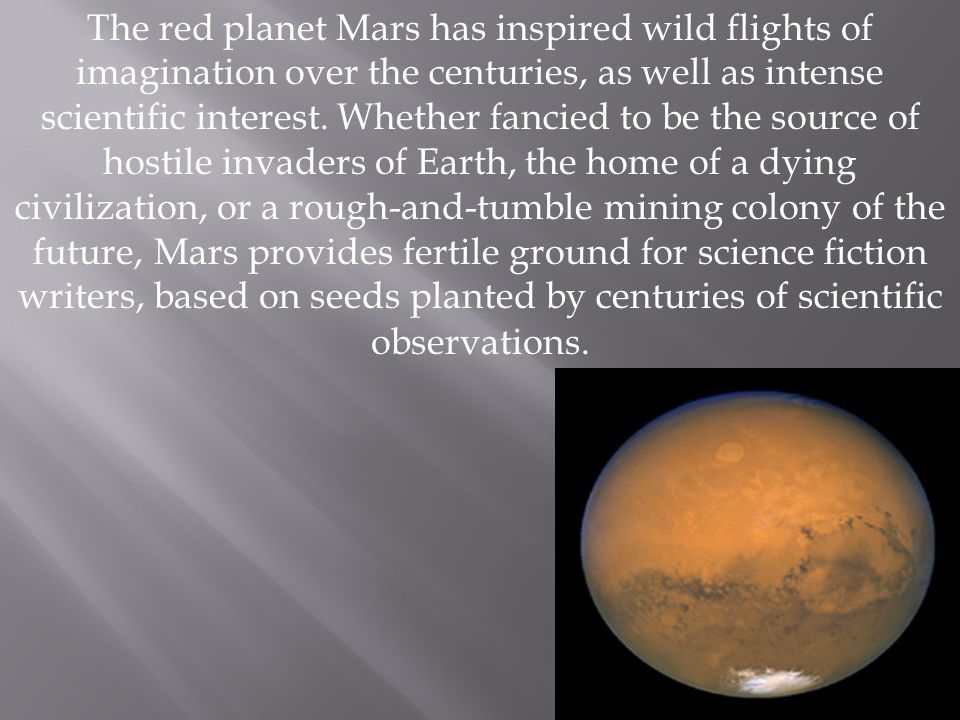 The red planet Mars has inspired wild flights of imagination over the centuries, as well as intense scientific interest. Whether fancied to be the source of hostile invaders of Earth, the home of a dying civilization, or a rough-and-tumble mining colony of the future, Mars provides fertile ground for science fiction writers, based on seeds planted by centuries of scientific observations.